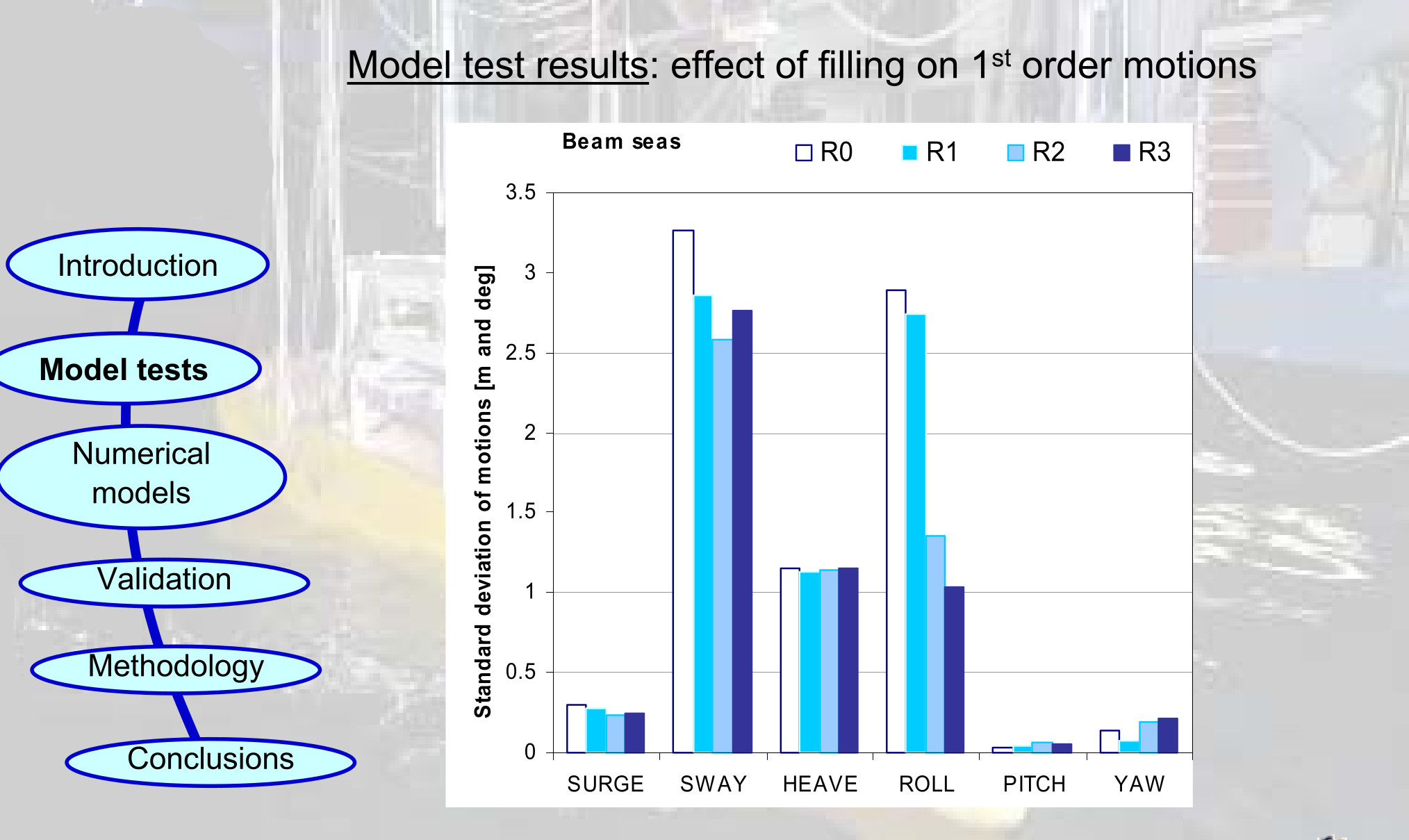 Model test results: effect of filling on 1$^{st}$ order motions

Introduction

Model tests

Numerical models

Validation

Methodology

Conclusions

Beam seas

R0 R1 R2 R3

Standard deviation of motions [m and deg]

3.5
3
2.5
2
1.5
1
0.5
0

SURGE SWAY HEAVE ROLL PITCH YAW